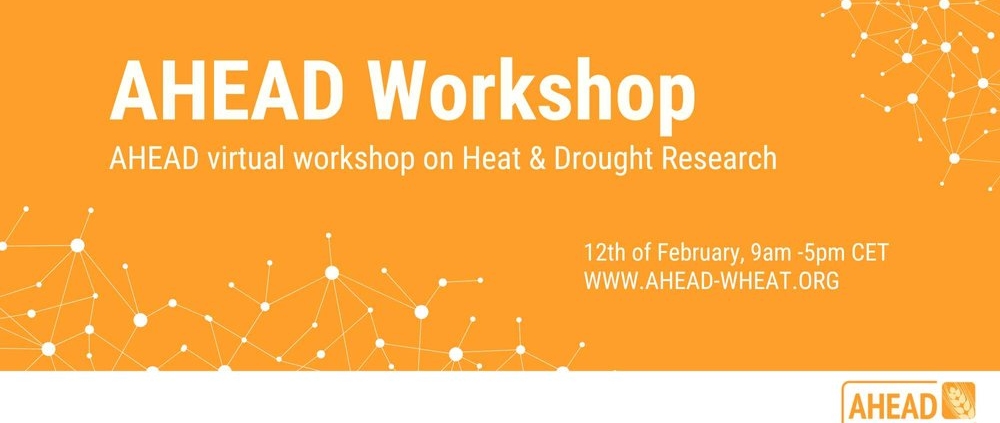 AHEAD Workshop

AHEAD virtual workshop on Heat & Drought Research

12th of February, 9am -5pm CET
WWW.AHEAD-WHEAT.ORG

AHEAD